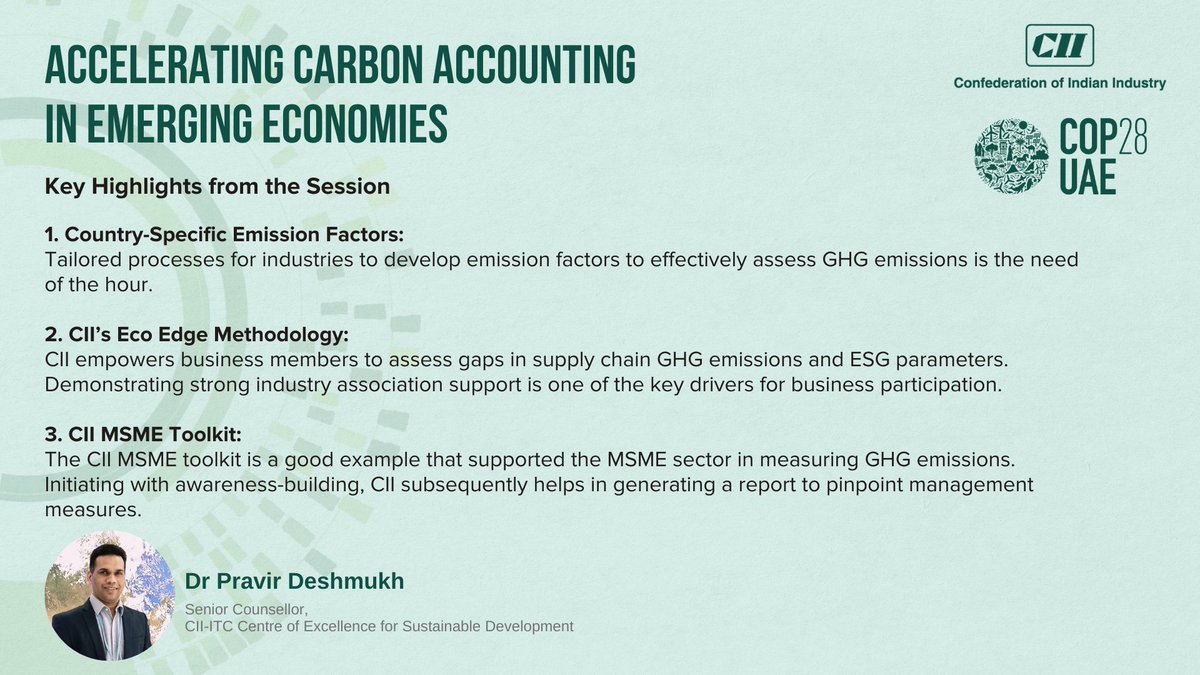 ACCELERATING CARBON ACCOUNTING IN EMERGING ECONOMIES

CII
Confederation of Indian Industry

COP28 UAE

Key Highlights from the Session

1. Country-Specific Emission Factors:
Tailored processes for industries to develop emission factors to effectively assess GHG emissions is the need of the hour.

2. CII's Eco Edge Methodology:
CII empowers business members to assess gaps in supply chain GHG emissions and ESG parameters. Demonstrating strong industry association support is one of the key drivers for business participation.

3. CII MSME Toolkit:
The CII MSME toolkit is a good example that supported the MSME sector in measuring GHG emissions. Initiating with awareness-building, CII subsequently helps in generating a report to pinpoint management measures.

Dr Pravir Deshmukh
Senior Counsellor,
CII-ITC Centre of Excellence for Sustainable Development